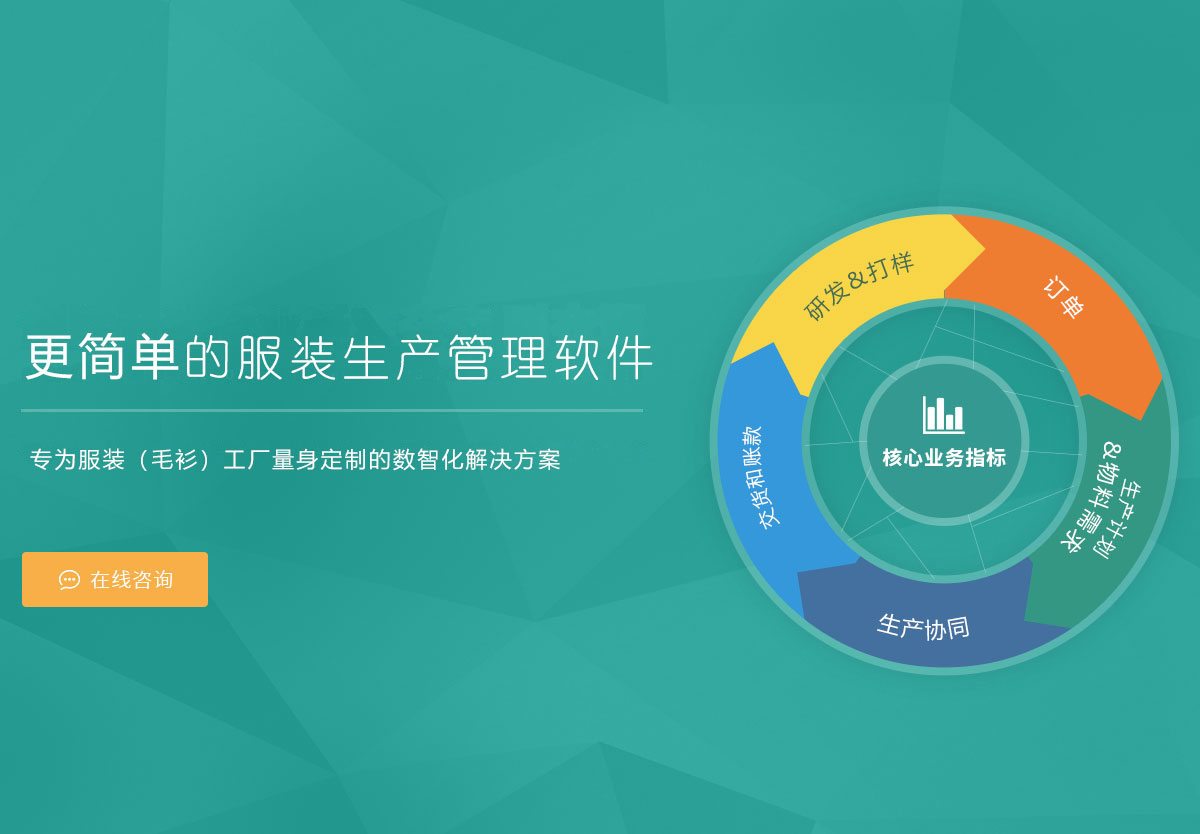 更简单的服装生产管理软件

专为服装（毛衫）工厂量身定制的数智化解决方案

在线咨询

研发&打样

订单

生产计划&物料需求

生产协同

交货和账款

核心业务指标